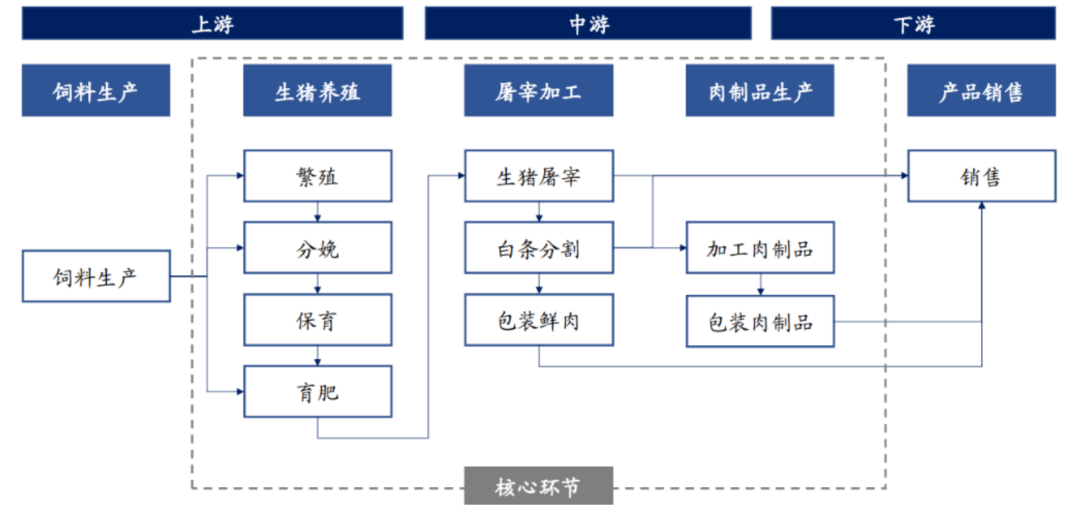 上游

中游

下游

饲料生产

生猪养殖

屠宰加工

肉制品生产

产品销售

饲料生产

繁殖

分娩

保育

育肥

生猪屠宰

白条分割

包装鲜肉

加工肉制品

包装肉制品

销售

核心环节